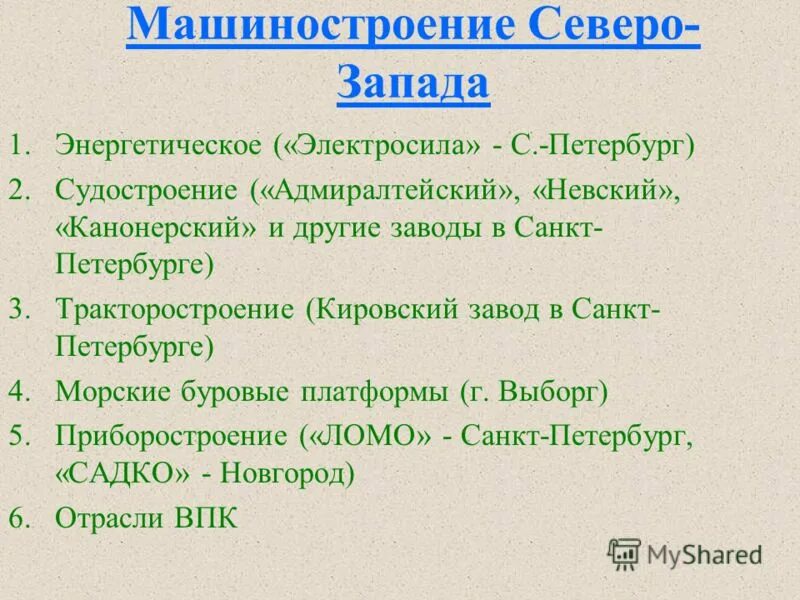 Машиностроение Северо-Запада

1. Энергетическое («Электросила» - С.-Петербург)
2. Судостроение («Адмиралтейский», «Невский», «Канонерский» и другие заводы в Санкт-Петербурге)
3. Тракторостроение (Кировский завод в Санкт-Петербурге)
4. Морские буровые платформы (г. Выборг)
5. Приборостроение («ЛОМО» - Санкт-Петербург, «САДКО» - Новгород)
6. Отрасли ВПК

MyShared